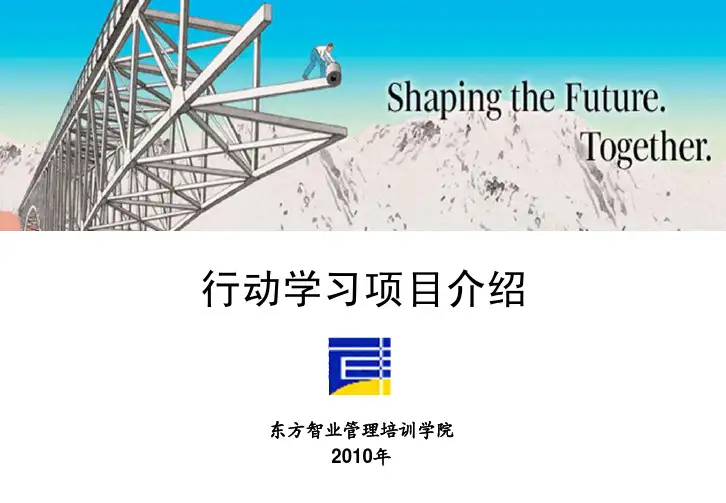 Shaping the Future.
Together.

行动学习项目介绍

东方智业管理培训学院
2010年